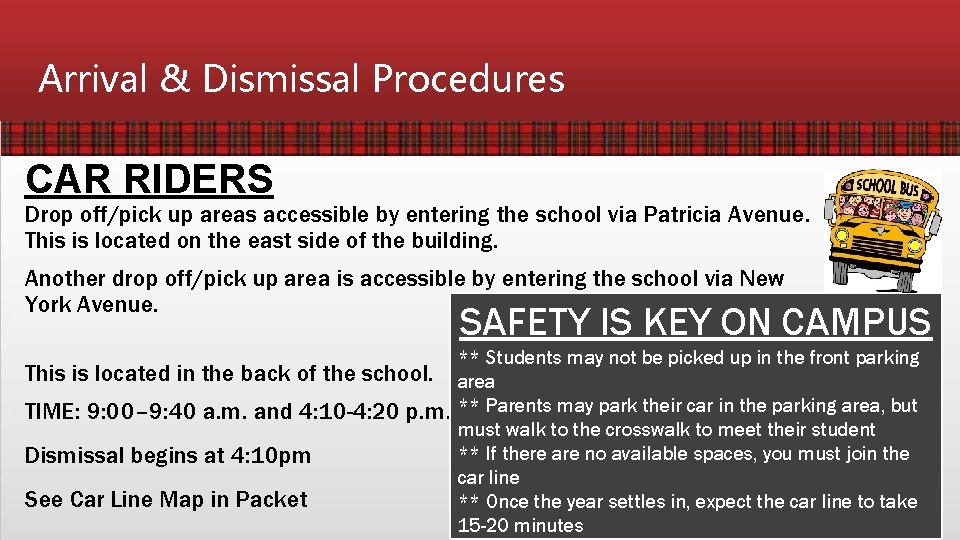 Arrival & Dismissal Procedures

CAR RIDERS

Drop off/pick up areas accessible by entering the school via Patricia Avenue. This is located on the east side of the building.

Another drop off/pick up area is accessible by entering the school via New York Avenue.

This is located in the back of the school.

TIME: 9:00–9:40 a.m. and 4:10-4:20 p.m.

Dismissal begins at 4:10pm

See Car Line Map in Packet

SCHOOL BUS

SAFETY IS KEY ON CAMPUS

** Students may not be picked up in the front parking area
** Parents may park their car in the parking area, but must walk to the crosswalk to meet their student
** If there are no available spaces, you must join the car line
** Once the year settles in, expect the car line to take 15-20 minutes